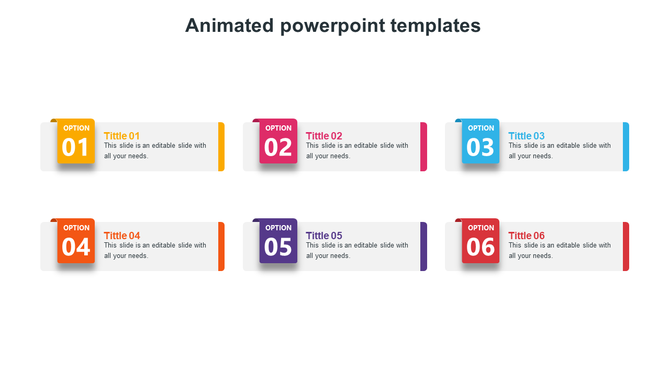 Animated powerpoint templates

OPTION
01
Tittle 01
This slide is an editable slide with all your needs.

OPTION
02
Tittle 02
This slide is an editable slide with all your needs.

OPTION
03
Tittle 03
This slide is an editable slide with all your needs.

OPTION
04
Tittle 04
This slide is an editable slide with all your needs.

OPTION
05
Tittle 05
This slide is an editable slide with all your needs.

OPTION
06
Tittle 06
This slide is an editable slide with all your needs.